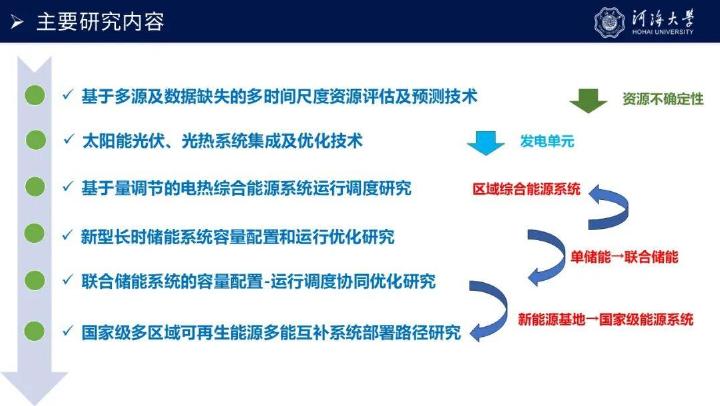 ➢ 主要研究内容

河海大学
HOHAI UNIVERSITY

✓ 基于多源及数据缺失的多时间尺度资源评估及预测技术

资源不确定性

✓ 太阳能光伏、光热系统集成及优化技术

发电单元

✓ 基于量调节的电热综合能源系统运行调度研究

区域综合能源系统

✓ 新型长时储能系统容量配置和运行优化研究

单储能→联合储能

✓ 联合储能系统的容量配置-运行调度协同优化研究

新能源基地→国家级能源系统

✓ 国家级多区域可再生能源多能互补系统部署路径研究